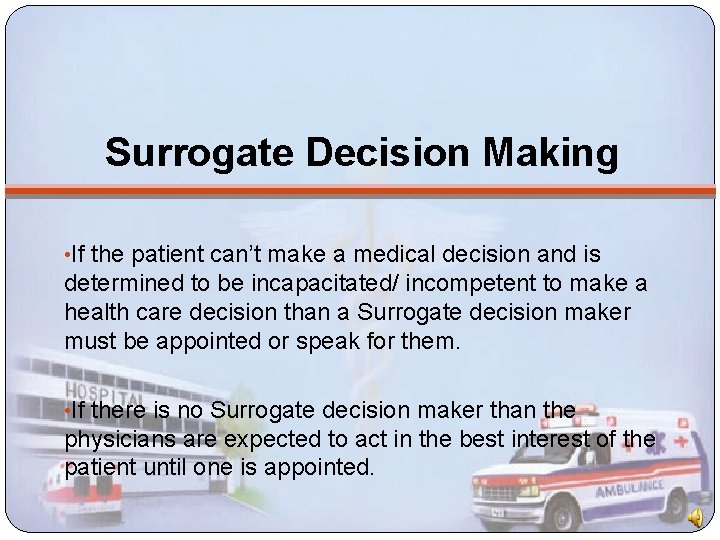 Surrogate Decision Making

•If the patient can't make a medical decision and is determined to be incapacitated/ incompetent to make a health care decision than a Surrogate decision maker must be appointed or speak for them.

•If there is no Surrogate decision maker than the physicians are expected to act in the best interest of the patient until one is appointed.

HOSPITAL

AMBULANCE